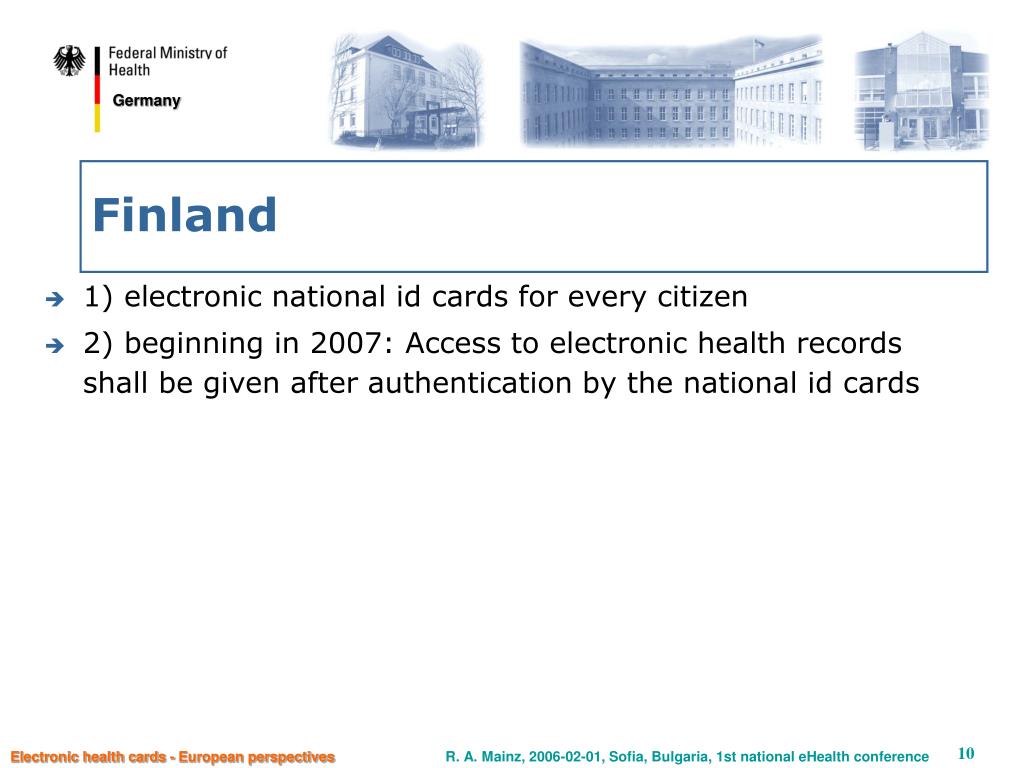 Federal Ministry of Health

Germany

Finland

1) electronic national id cards for every citizen

2) beginning in 2007: Access to electronic health records shall be given after authentication by the national id cards

Electronic health cards - European perspectives

R. A. Mainz, 2006-02-01, Sofia, Bulgaria, 1st national eHealth conference

10